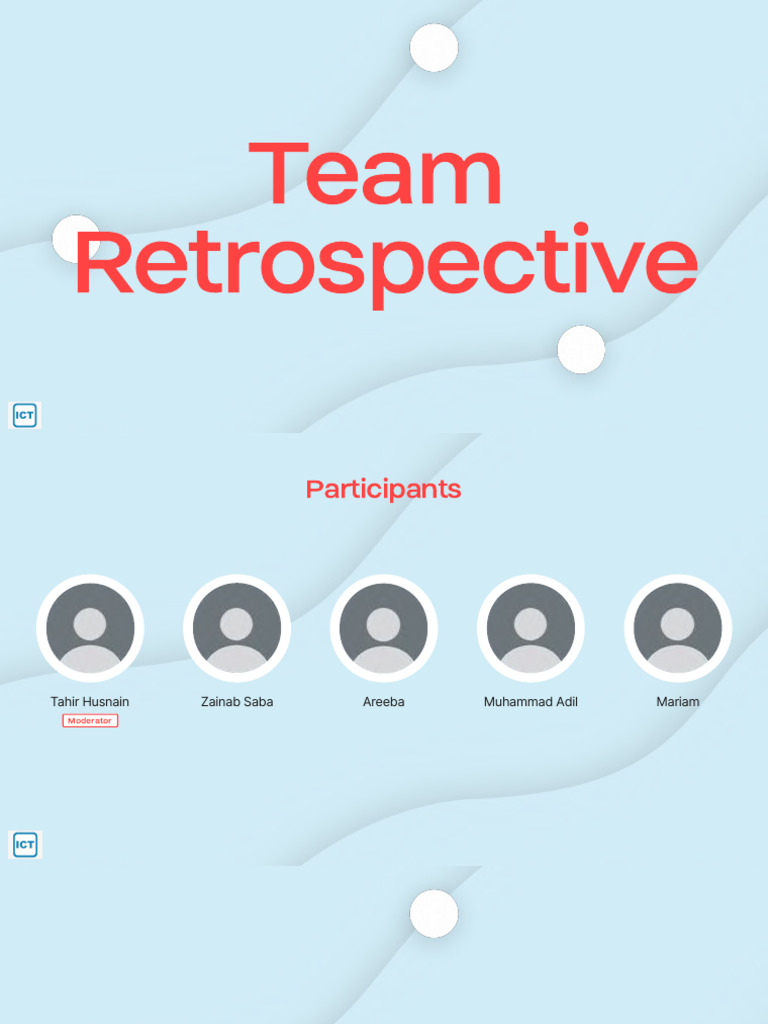 Team Retrospective

ICT

Participants

Tahir Husnain
Moderator

Zainab Saba

Areeba

Muhammad Adil

Mariam

ICT